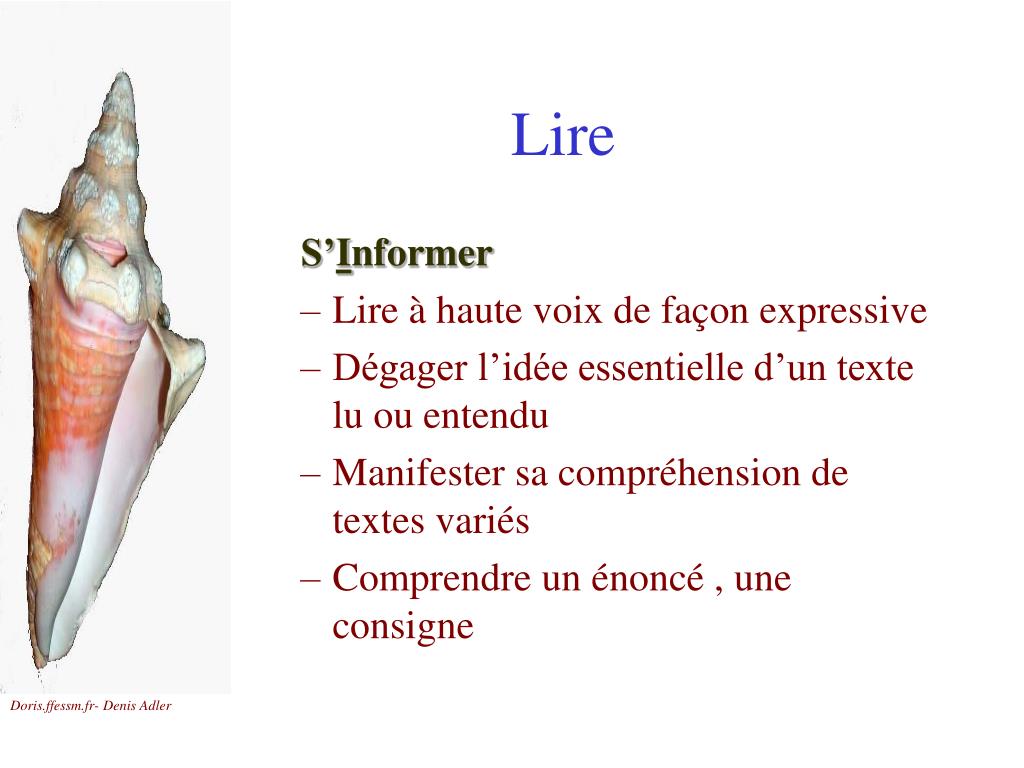 Lire

S’Informer
– Lire à haute voix de façon expressive
– Dégager l’idée essentielle d’un texte lu ou entendu
– Manifester sa compréhension de textes variés
– Comprendre un énoncé , une consigne

Doris.ffessm.fr- Denis Adler